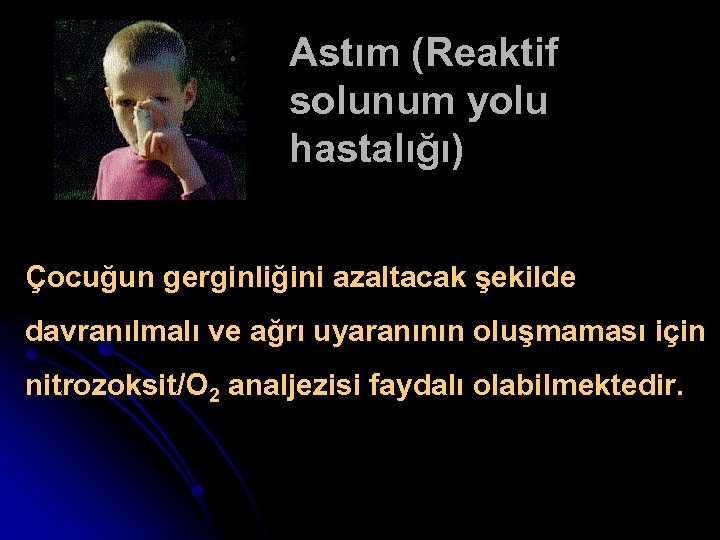 Astım (Reaktif solunum yolu hastalığı)

Çocuğun gerginliğini azaltacak şekilde davranılmalı ve ağrı uyaranının oluşmaması için nitrozoksit/$O_2$ analjezisi faydalı olabilmektedir.